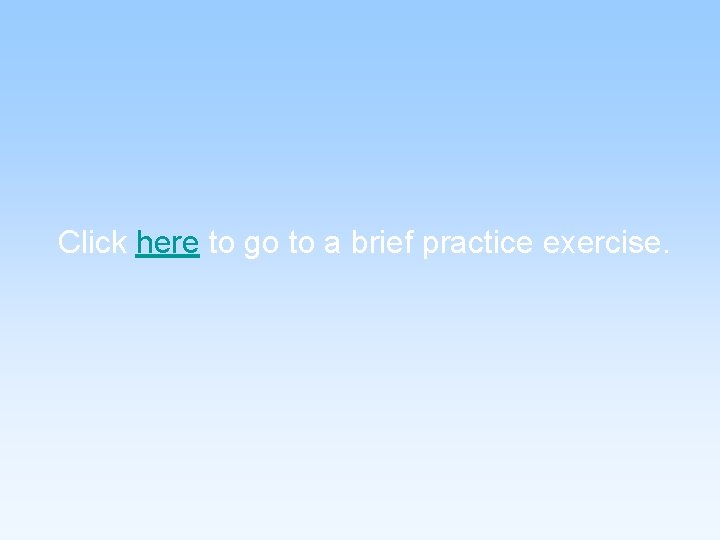 Click here to go to a brief practice exercise.